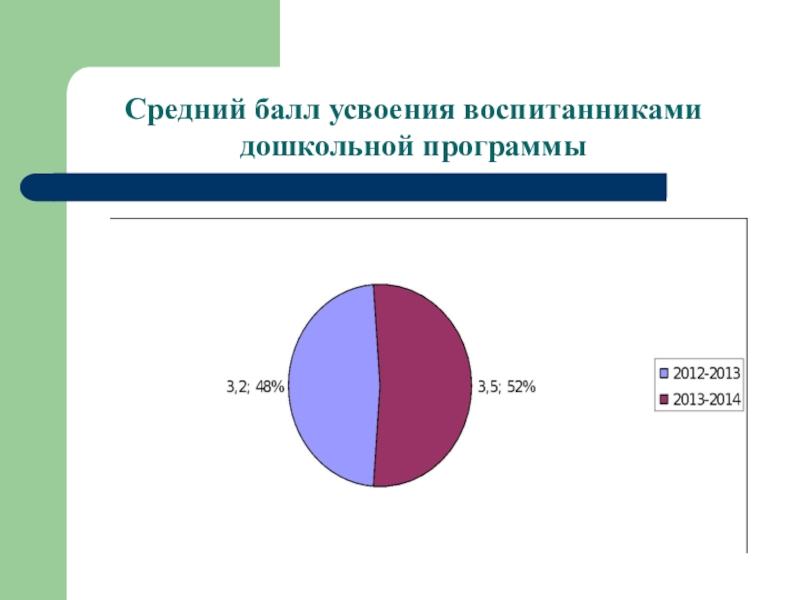 Средний балл усвоения воспитанниками дошкольной программы

3,2; 48%

3,5; 52%

2012-2013
2013-2014